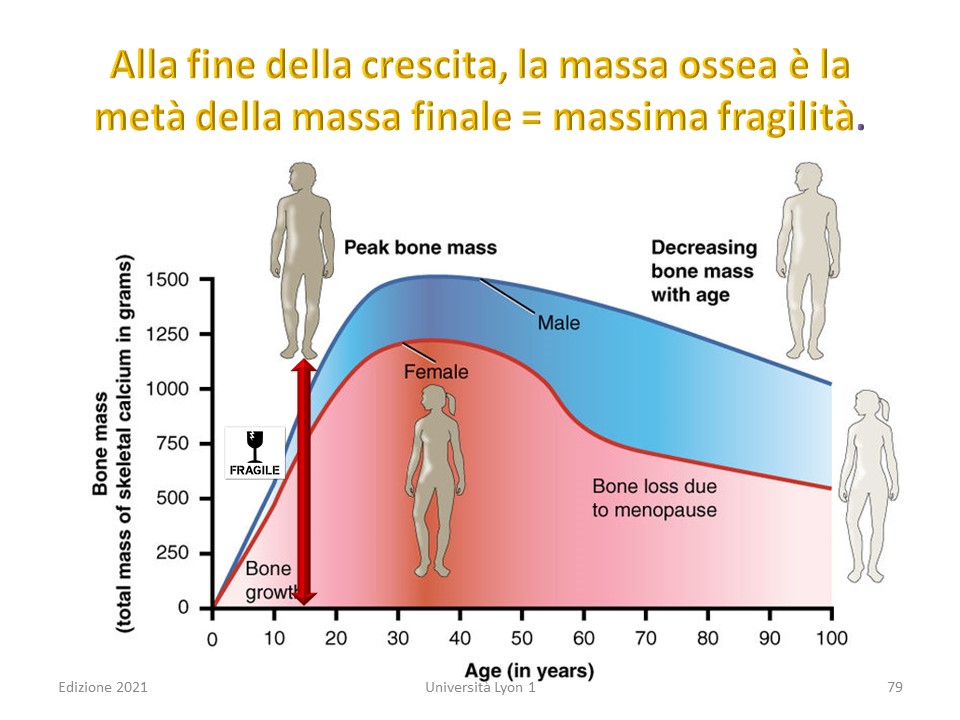 Alla fine della crescita, la massa ossea è la metà della massa finale = massima fragilità.

Peak bone mass

Decreasing bone mass with age

Male

Female

FRAGILE

Bone loss due to menopause

Bone growth

Bone mass (total mass of skeletal calcium in grams)

1500
1250
1000
750
500
250
0

0 10 20 30 40 50 60 70 80 90 100

Age (in years)

Edizione 2021

Università Lyon 1

79